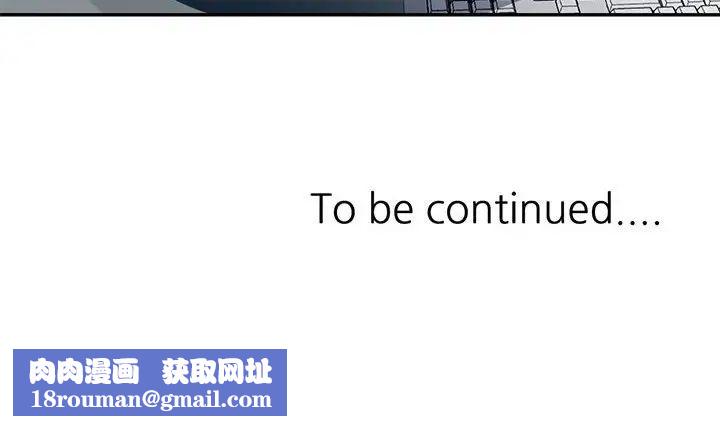 To be continued....

肉肉漫画 获取网址
18rouman@gmail.com